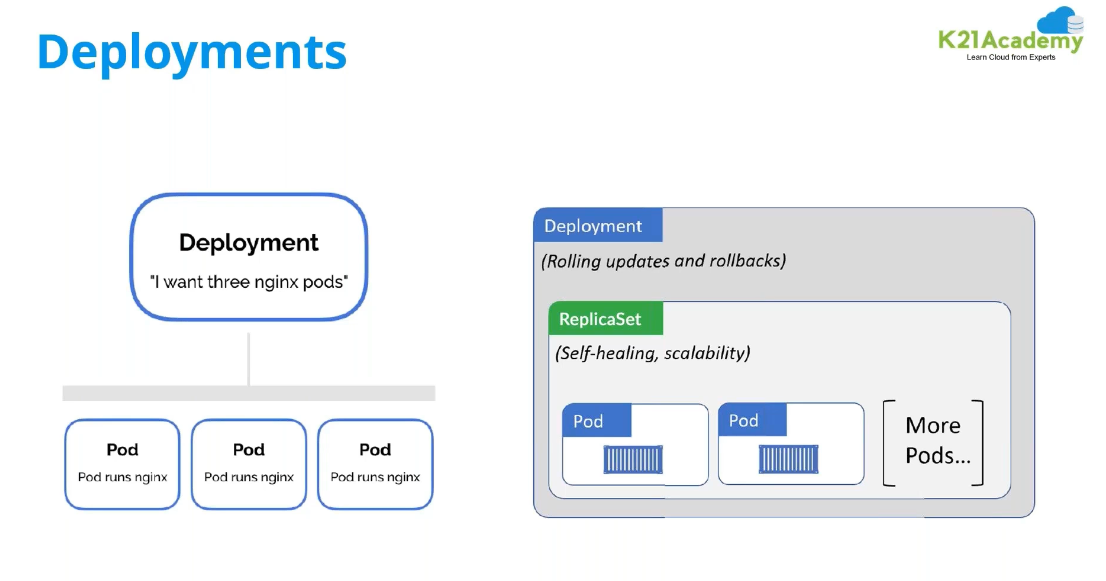 Deployments

K21Academy
Learn Cloud from Experts

Deployment
"I want three nginx pods"

Pod
Pod runs nginx

Pod
Pod runs nginx

Pod
Pod runs nginx

Deployment
(Rolling updates and rollbacks)

ReplicaSet
(Self-healing, scalability)

Pod

Pod

More Pods...